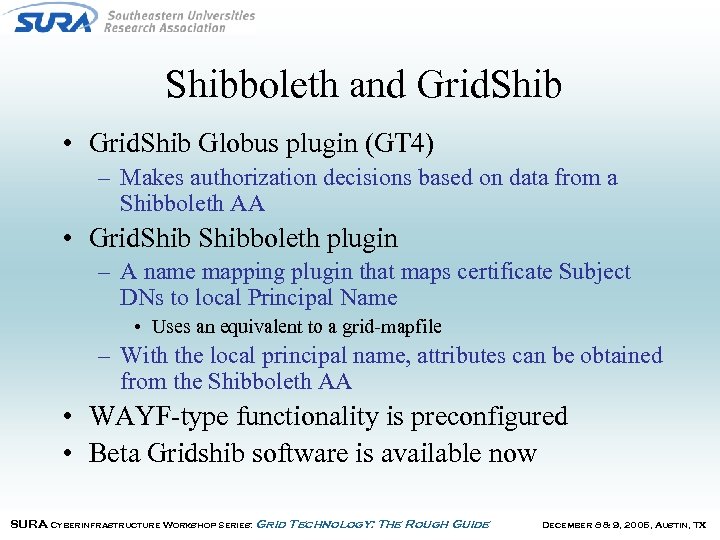 SURA Southeastern Universities Research Association

Shibboleth and GridShib

• GridShib Globus plugin (GT4)
– Makes authorization decisions based on data from a Shibboleth AA
• GridShib Shibboleth plugin
– A name mapping plugin that maps certificate Subject DNs to local Principal Name
• Uses an equivalent to a grid-mapfile
– With the local principal name, attributes can be obtained from the Shibboleth AA
• WAYF-type functionality is preconfigured
• Beta Gridshib software is available now

SURA Cyberinfrastructure Workshop Series: Grid Technology: The Rough Guide December 8 & 9, 2005, Austin, TX